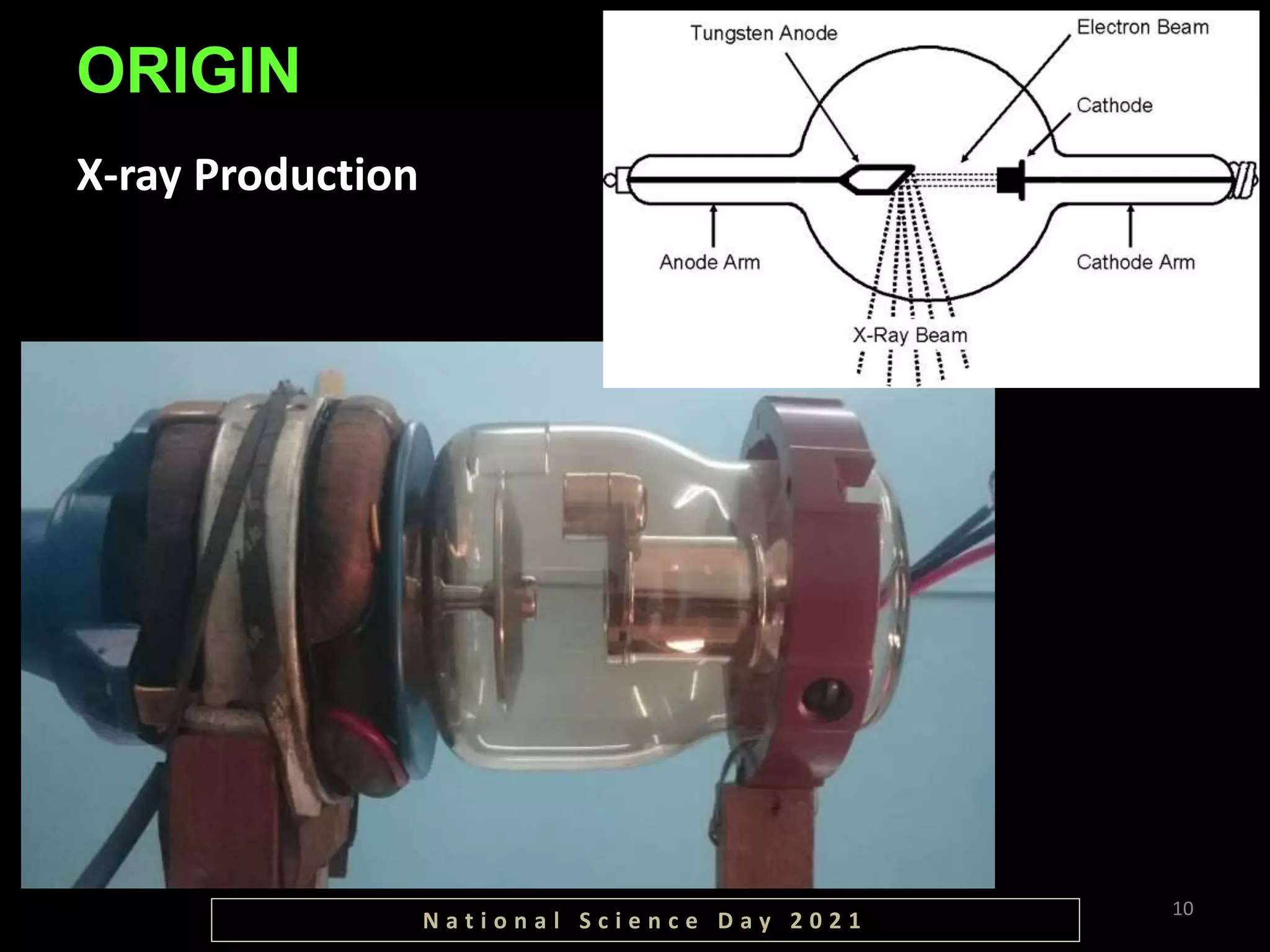 ORIGIN

X-ray Production

Tungsten Anode

Electron Beam

Cathode

Anode Arm

Cathode Arm

X-Ray Beam

National Science Day 2021

10